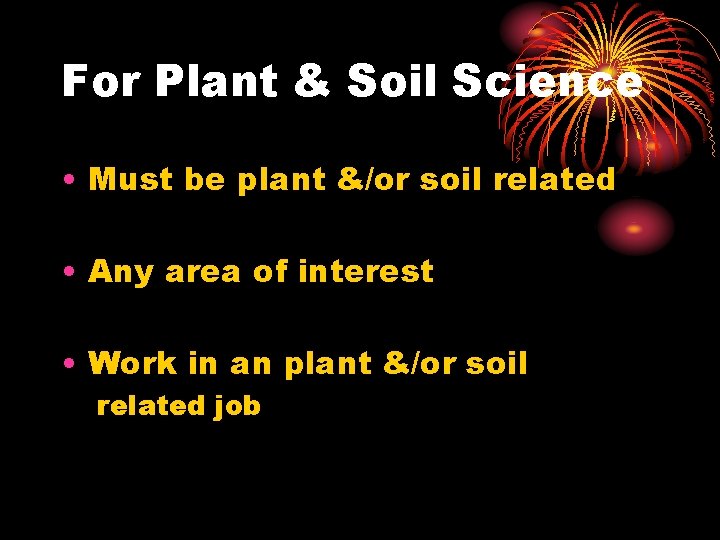 For Plant & Soil Science

• Must be plant &/or soil related

• Any area of interest

• Work in an plant &/or soil related job